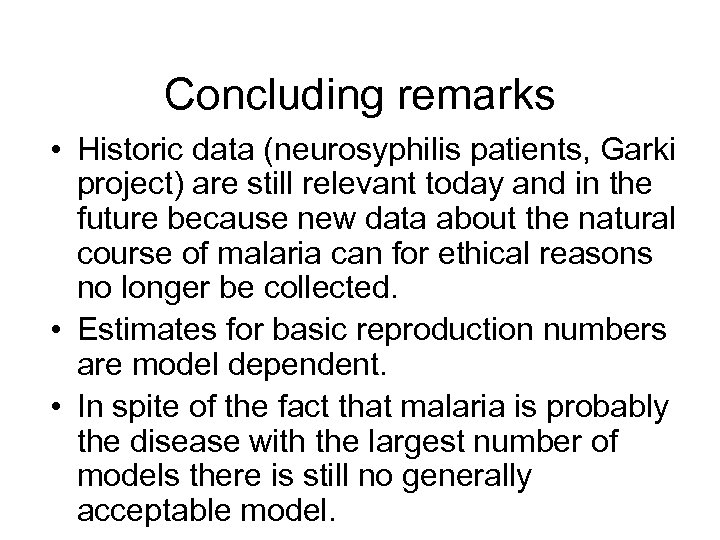 Concluding remarks

• Historic data (neurosyphilis patients, Garki project) are still relevant today and in the future because new data about the natural course of malaria can for ethical reasons no longer be collected.

• Estimates for basic reproduction numbers are model dependent.

• In spite of the fact that malaria is probably the disease with the largest number of models there is still no generally acceptable model.